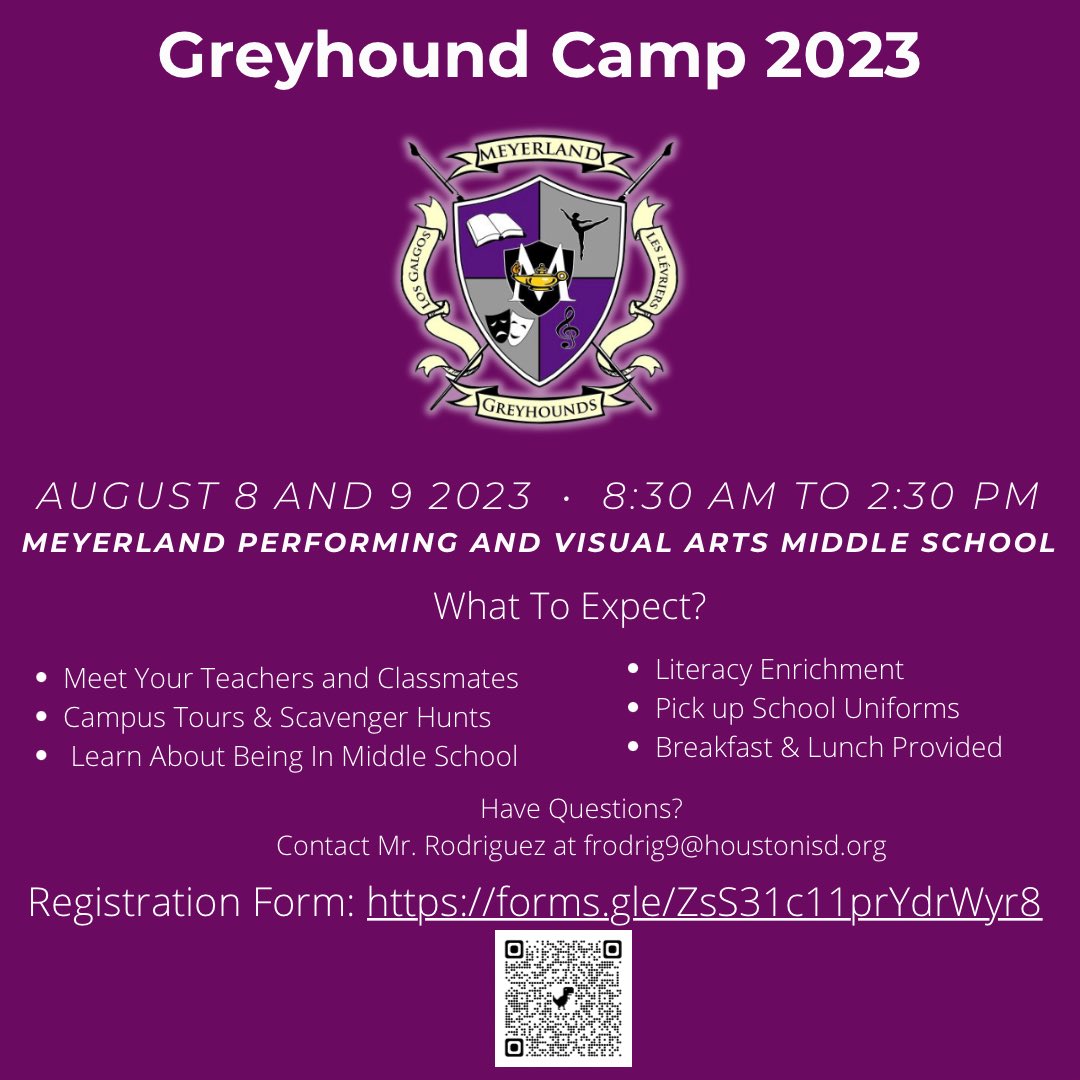 Greyhound Camp 2023

MEYERLAND
LOS GALGOS
LES LÉVRIERS
M
GREYHOUNDS

AUGUST 8 AND 9 2023 · 8:30 AM TO 2:30 PM
MEYERLAND PERFORMING AND VISUAL ARTS MIDDLE SCHOOL

What To Expect?

- Meet Your Teachers and Classmates
- Campus Tours & Scavenger Hunts
- Learn About Being In Middle School
- Literacy Enrichment
- Pick up School Uniforms
- Breakfast & Lunch Provided

Have Questions?
Contact Mr. Rodriguez at frodrig9@houstonisd.org

Registration Form: https://forms.gle/ZsS31c11prYdrWyr8